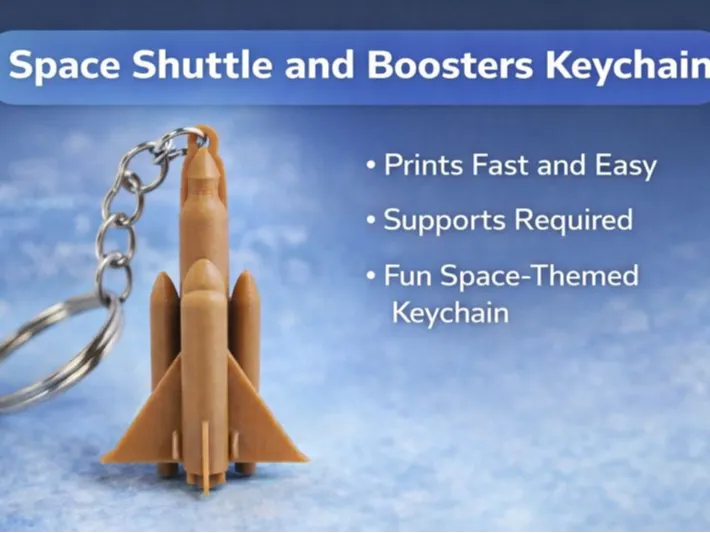 Space Shuttle and Boosters Keychain

• Prints Fast and Easy
• Supports Required
• Fun Space-Themed Keychain